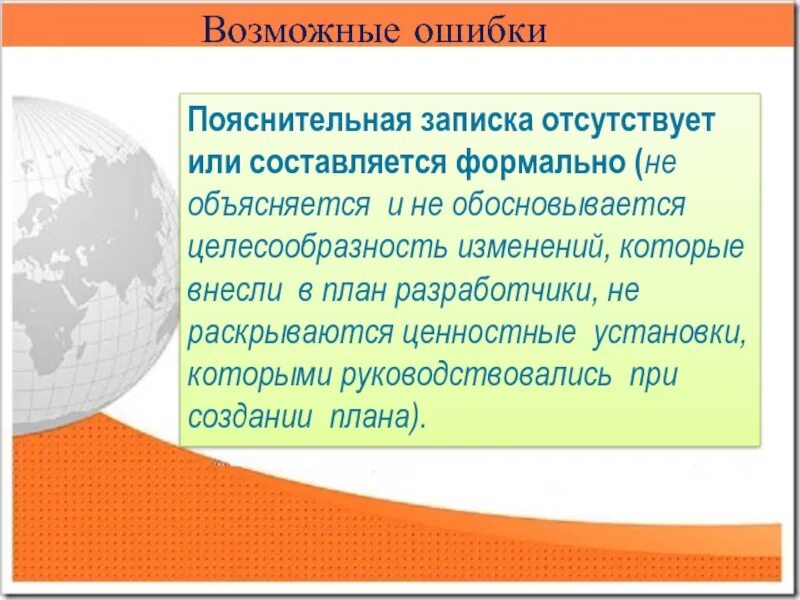 Возможные ошибки

Пояснительная записка отсутствует или составляется формально (не объясняется и не обосновывается целесообразность изменений, которые внесли в план разработчики, не раскрываются ценностные установки, которыми руководствовались при создании плана).